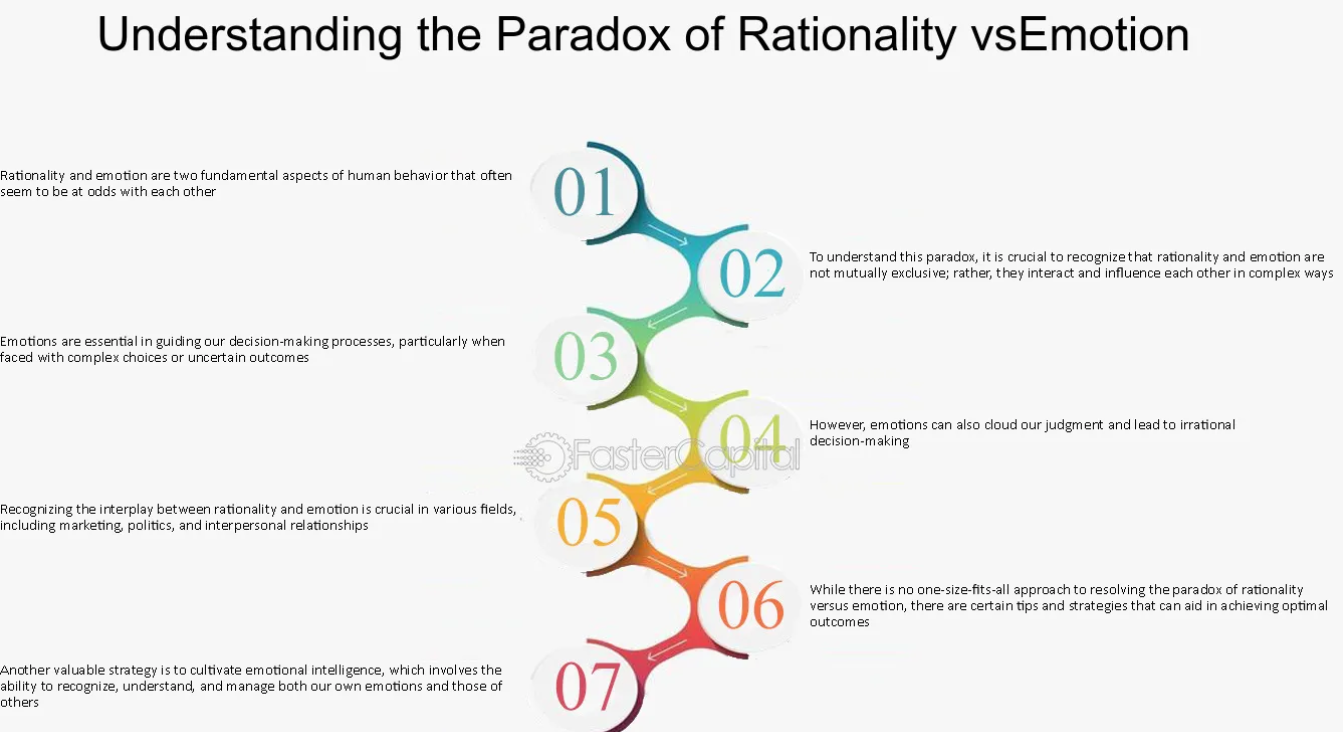 Understanding the Paradox of Rationality vsEmotion

01

Rationality and emotion are two fundamental aspects of human behavior that often seem to be at odds with each other

02

To understand this paradox, it is crucial to recognize that rationality and emotion are not mutually exclusive; rather, they interact and influence each other in complex ways

03

Emotions are essential in guiding our decision-making processes, particularly when faced with complex choices or uncertain outcomes

04

However, emotions can also cloud our judgment and lead to irrational decision-making

FasterCapital

05

Recognizing the interplay between rationality and emotion is crucial in various fields, including marketing, politics, and interpersonal relationships

06

While there is no one-size-fits-all approach to resolving the paradox of rationality versus emotion, there are certain tips and strategies that can aid in achieving optimal outcomes

07

Another valuable strategy is to cultivate emotional intelligence, which involves the ability to recognize, understand, and manage both our own emotions and those of others